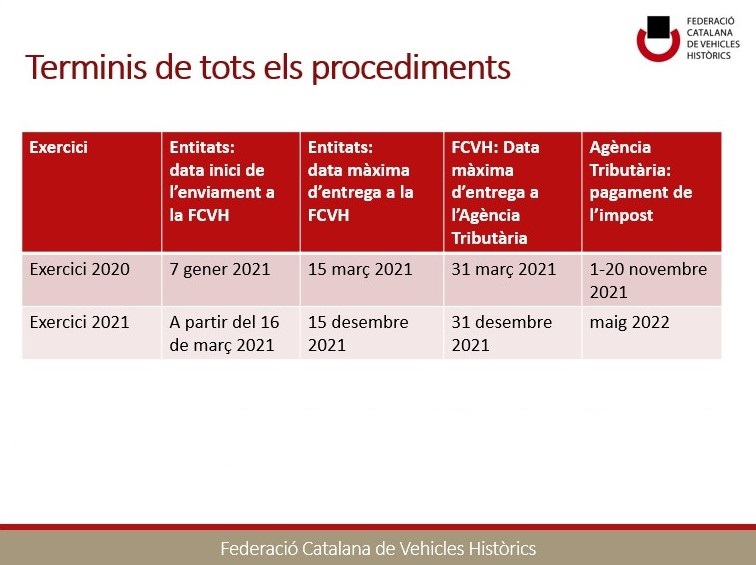 FEDERACIÓ CATALANA DE VEHICLES HISTÒRICS

Terminis de tots els procediments

| Exercici | Entitats: data inici de l'enviament a la FCVH | Entitats: data màxima d'entrega a la FCVH | FCVH: Data màxima d'entrega a l'Agència Tributària | Agència Tributària: pagament de l'impost |
|---|---|---|---|---|
| Exercici 2020 | 7 gener 2021 | 15 març 2021 | 31 març 2021 | 1-20 novembre 2021 |
| Exercici 2021 | A partir del 16 de març 2021 | 15 desembre 2021 | 31 desembre 2021 | maig 2022 |

Federació Catalana de Vehicles Històrics